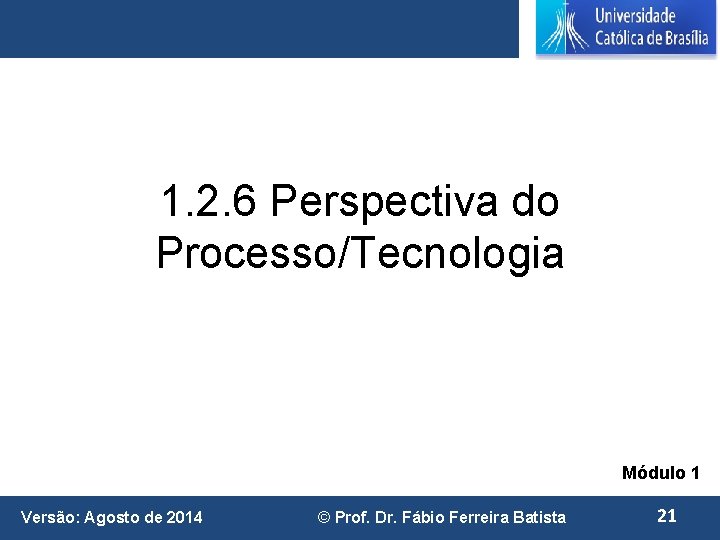 Universidade Católica de Brasília

1.2.6 Perspectiva do Processo/Tecnologia

Módulo 1

Versão: Agosto de 2014 © Prof. Dr. Fábio Ferreira Batista 21